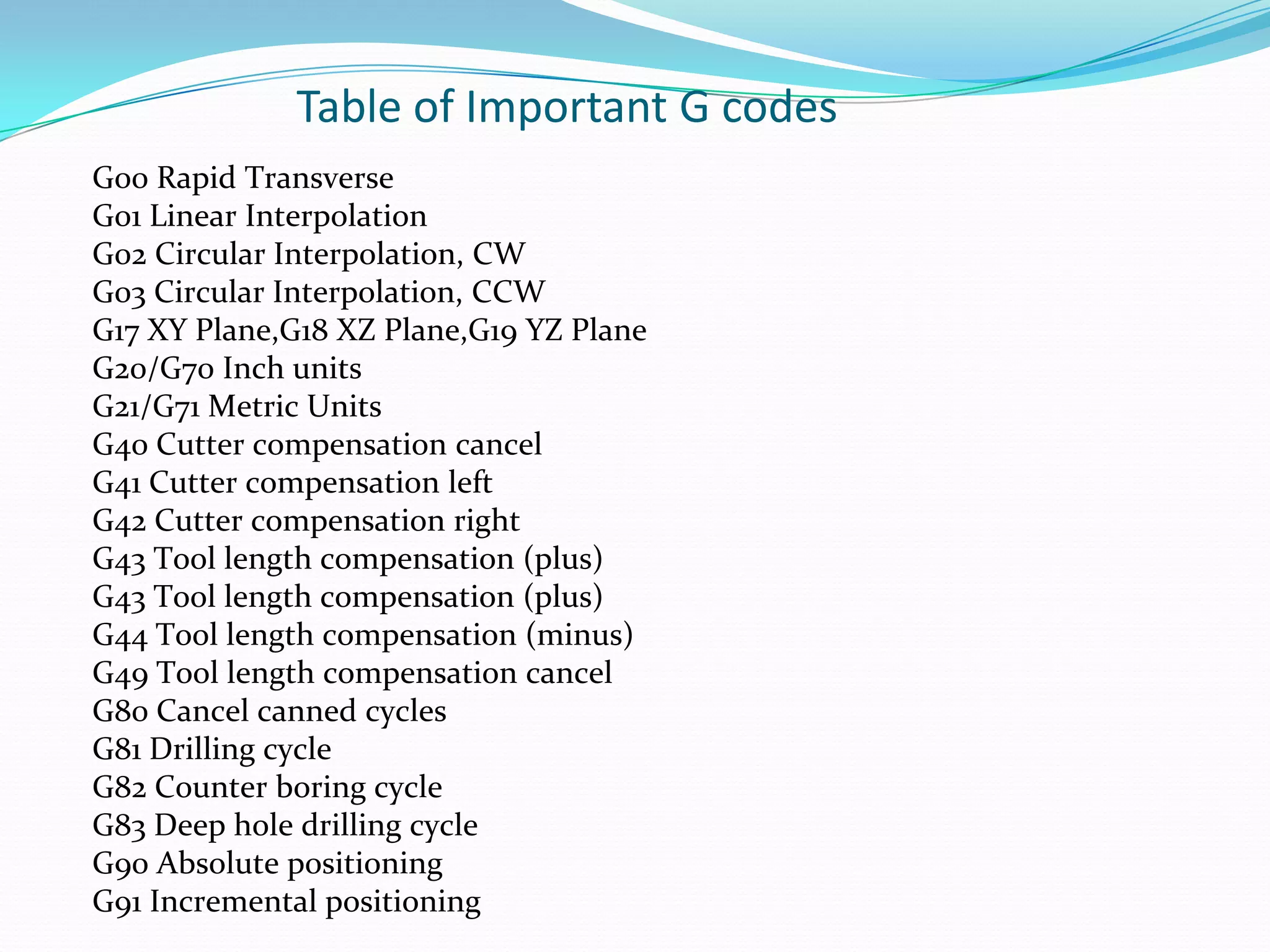 Table of Important G codes

G00 Rapid Transverse
G01 Linear Interpolation
G02 Circular Interpolation, CW
G03 Circular Interpolation, CCW
G17 XY Plane,G18 XZ Plane,G19 YZ Plane
G20/G70 Inch units
G21/G71 Metric Units
G40 Cutter compensation cancel
G41 Cutter compensation left
G42 Cutter compensation right
G43 Tool length compensation (plus)
G43 Tool length compensation (plus)
G44 Tool length compensation (minus)
G49 Tool length compensation cancel
G80 Cancel canned cycles
G81 Drilling cycle
G82 Counter boring cycle
G83 Deep hole drilling cycle
G90 Absolute positioning
G91 Incremental positioning